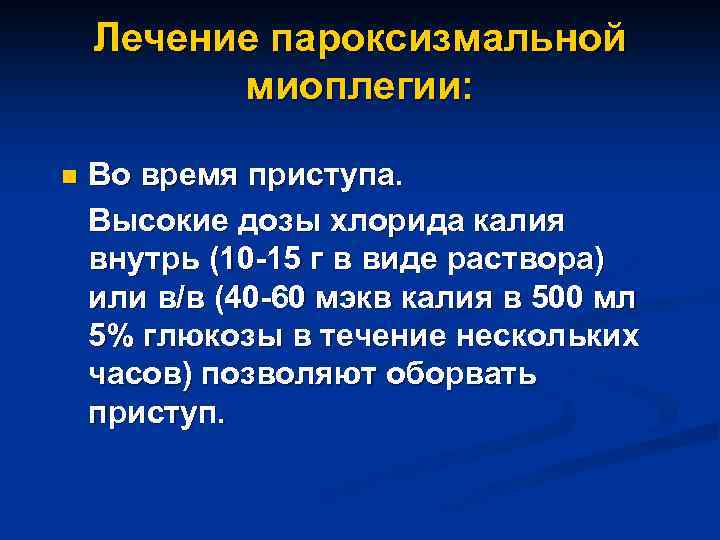 Лечение пароксизмальной миоплегии:

Во время приступа.

Высокие дозы хлорида калия внутрь (10-15 г в виде раствора) или в/в (40-60 мэкв калия в 500 мл 5% глюкозы в течение нескольких часов) позволяют оборвать приступ.